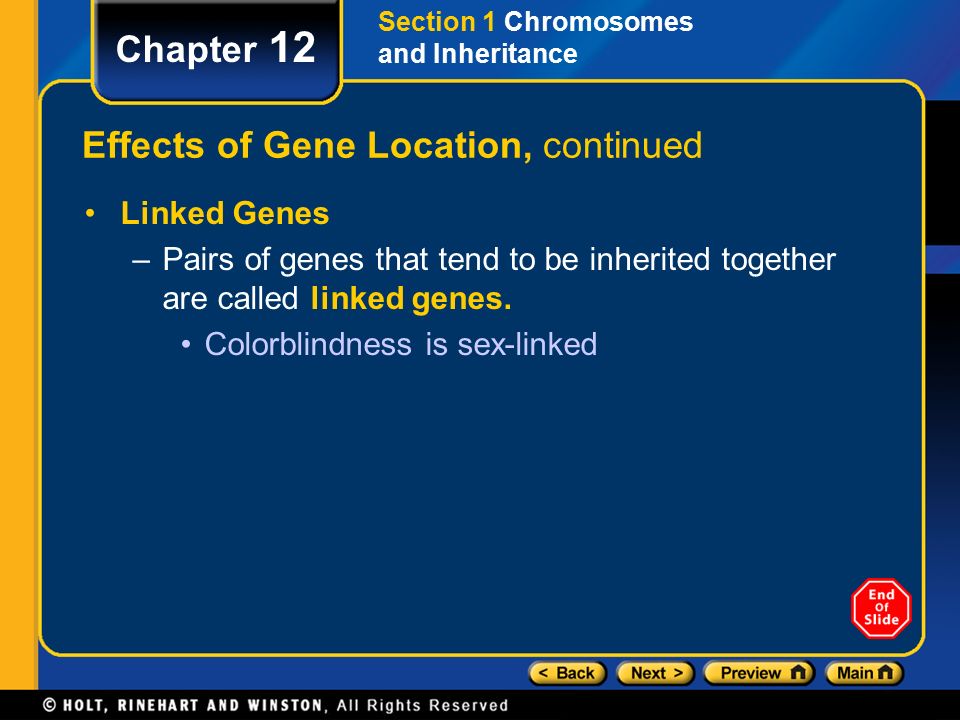 Chapter 12

Section 1 Chromosomes and Inheritance

Effects of Gene Location, continued

• Linked Genes
– Pairs of genes that tend to be inherited together are called linked genes.
• Colorblindness is sex-linked

End Of Slide

< Back Next > Preview Main

© HOLT, RINEHART AND WINSTON, All Rights Reserved